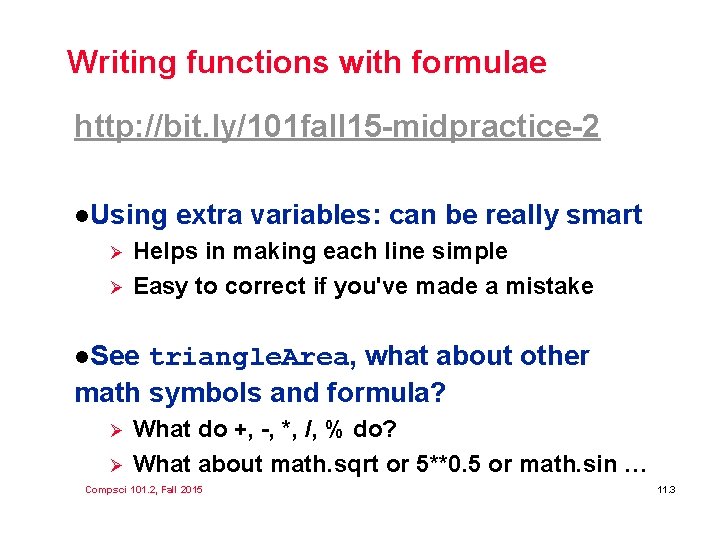 Writing functions with formulae

http://bit.ly/101fall15-midpractice-2

●Using extra variables: can be really smart

➢ Helps in making each line simple

➢ Easy to correct if you've made a mistake

●See triangleArea, what about other math symbols and formula?

➢ What do +, -, *, /, % do?

➢ What about math.sqrt or 5**0.5 or math.sin …

Compsci 101.2, Fall 2015

11.3